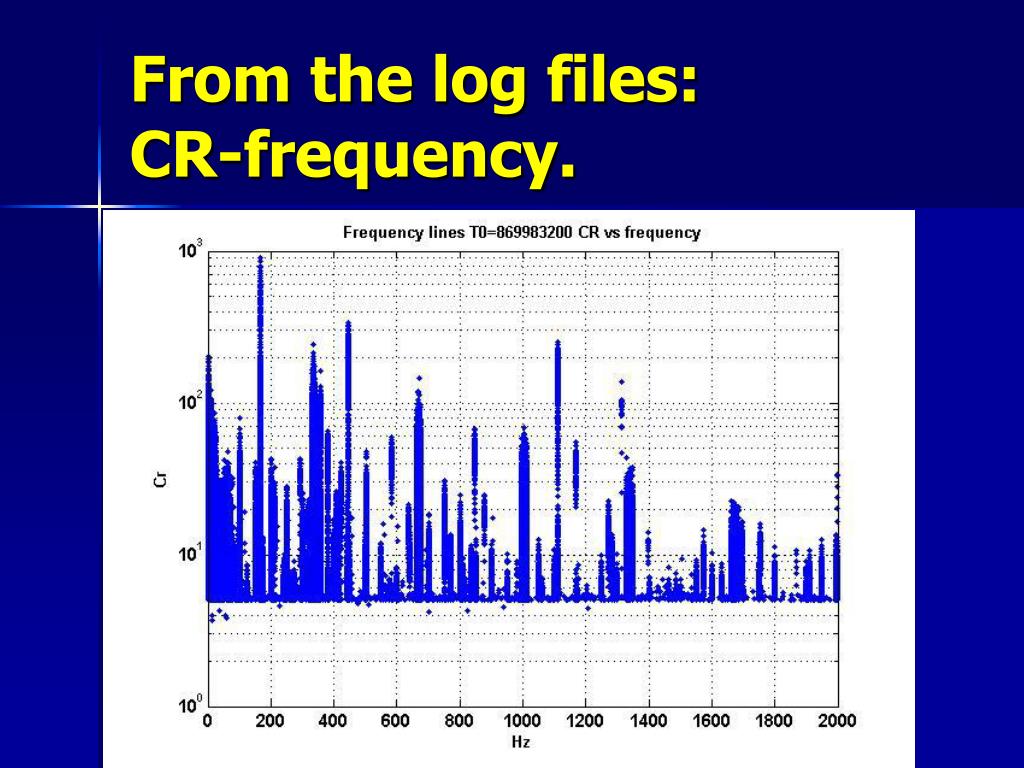 From the log files: CR-frequency.

Frequency lines T0=869983200 CR vs frequency

$10^3$
$10^2$
$10^1$
$10^0$

Cr

0 200 400 600 800 1000 1200 1400 1600 1800 2000

Hz